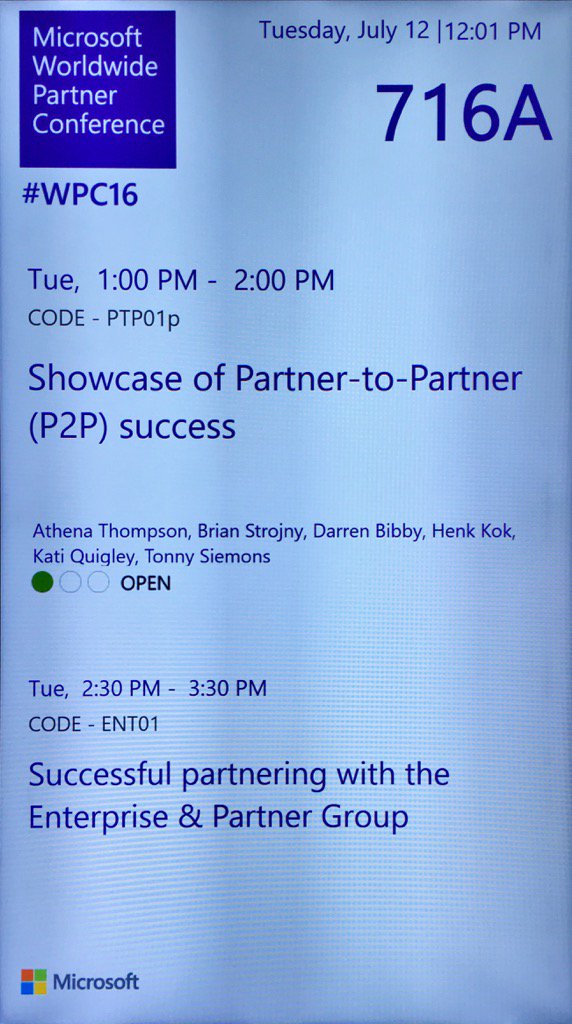 Microsoft Worldwide Partner Conference

Tuesday, July 12 |12:01 PM

716A

#WPC16

Tue, 1:00 PM - 2:00 PM
CODE - PTP01p

Showcase of Partner-to-Partner (P2P) success

Athena Thompson, Brian Strojny, Darren Bibby, Henk Kok, Kati Quigley, Tonny Siemons
OPEN

Tue, 2:30 PM - 3:30 PM
CODE - ENT01

Successful partnering with the Enterprise & Partner Group

Microsoft